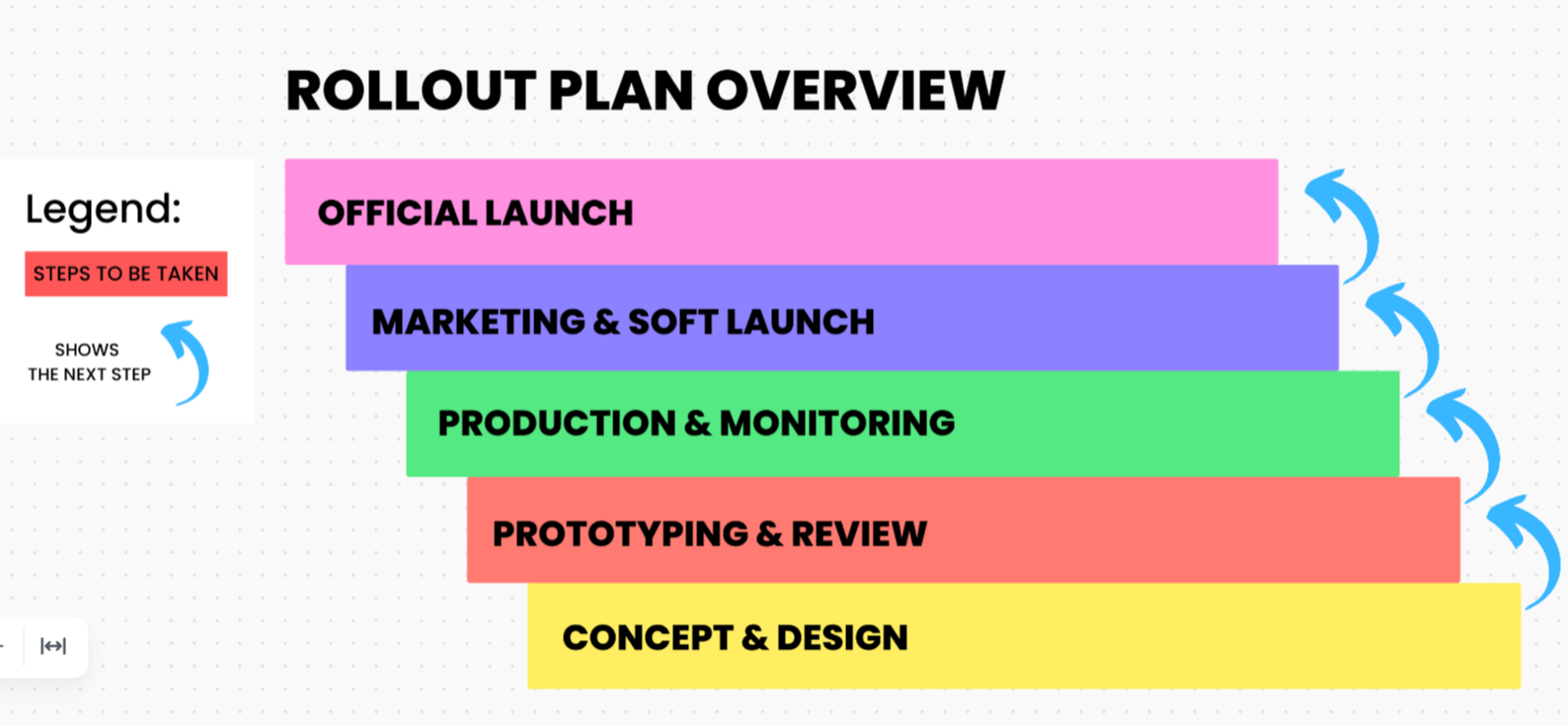 ROLLOUT PLAN OVERVIEW

Legend:

STEPS TO BE TAKEN

SHOWS THE NEXT STEP

OFFICIAL LAUNCH

MARKETING & SOFT LAUNCH

PRODUCTION & MONITORING

PROTOTYPING & REVIEW

CONCEPT & DESIGN